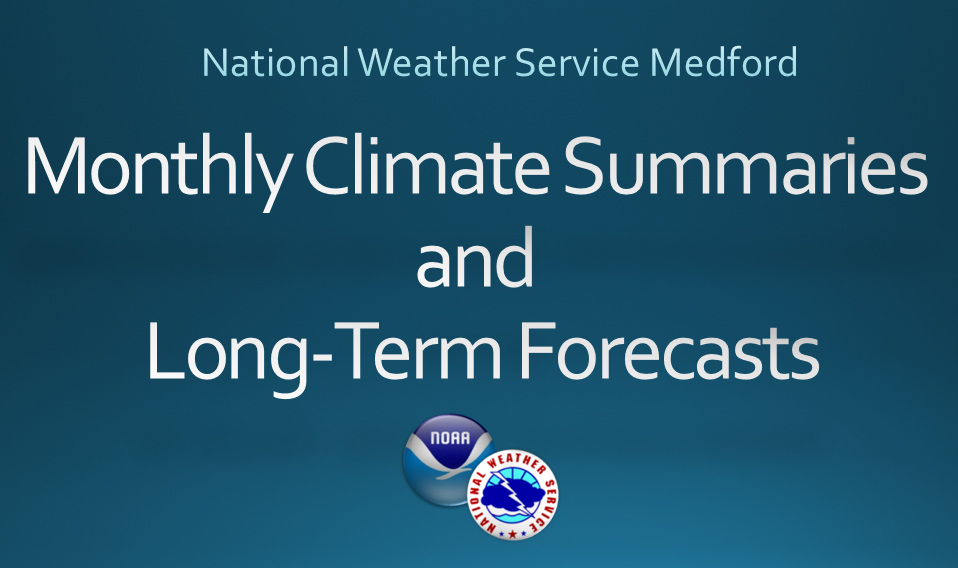 National Weather Service Medford

Monthly Climate Summaries
and
Long-Term Forecasts

NOAA

NATIONAL WEATHER SERVICE